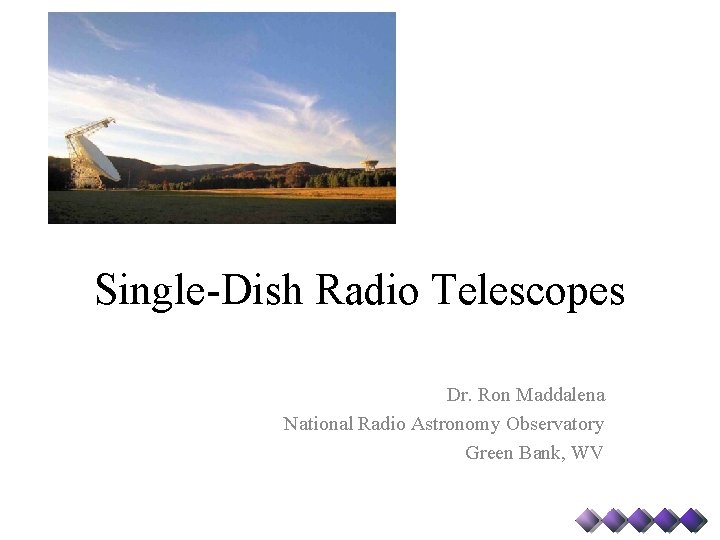 Single-Dish Radio Telescopes

Dr. Ron Maddalena
National Radio Astronomy Observatory
Green Bank, WV